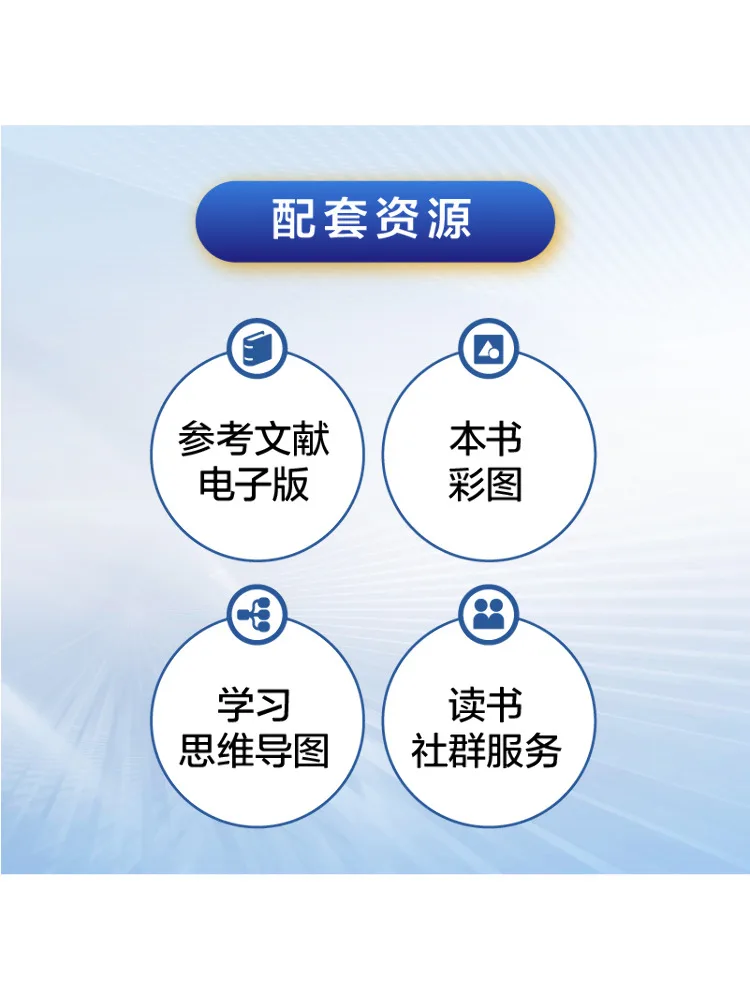 配套资源

参考文献
电子版

本书
彩图

学习
思维导图

读书
社群服务